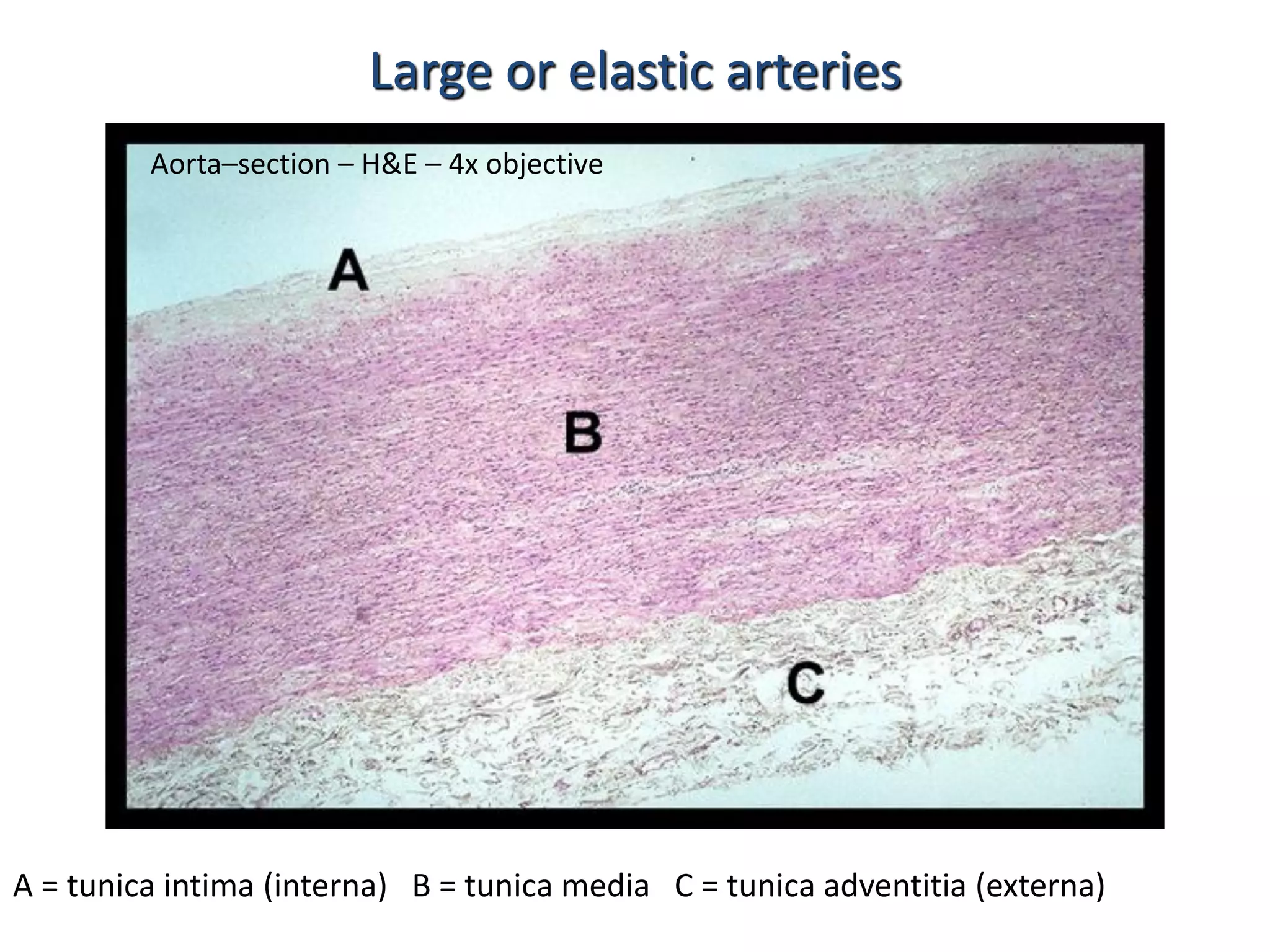 Large or elastic arteries

Aorta–section – H&E – 4x objective

A

B

C

A = tunica intima (interna) B = tunica media C = tunica adventitia (externa)